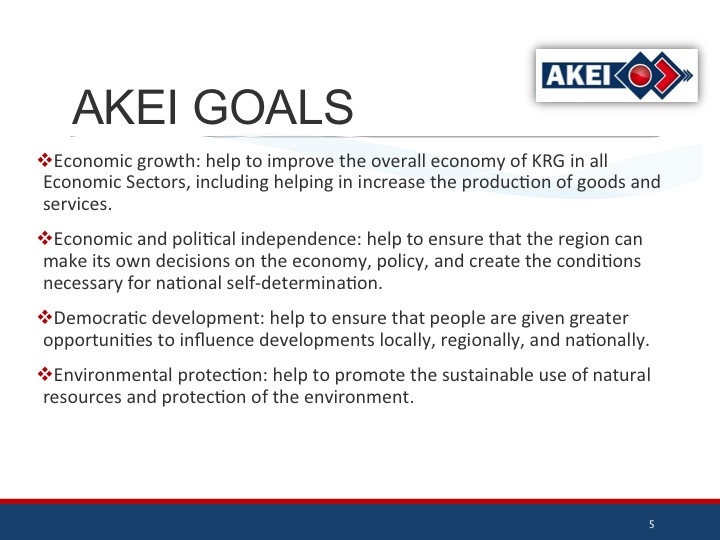 AKEI

AKEI GOALS

❖Economic growth: help to improve the overall economy of KRG in all Economic Sectors, including helping in increase the production of goods and services.

❖Economic and political independence: help to ensure that the region can make its own decisions on the economy, policy, and create the conditions necessary for national self-determination.

❖Democratic development: help to ensure that people are given greater opportunities to influence developments locally, regionally, and nationally.

❖Environmental protection: help to promote the sustainable use of natural resources and protection of the environment.

5